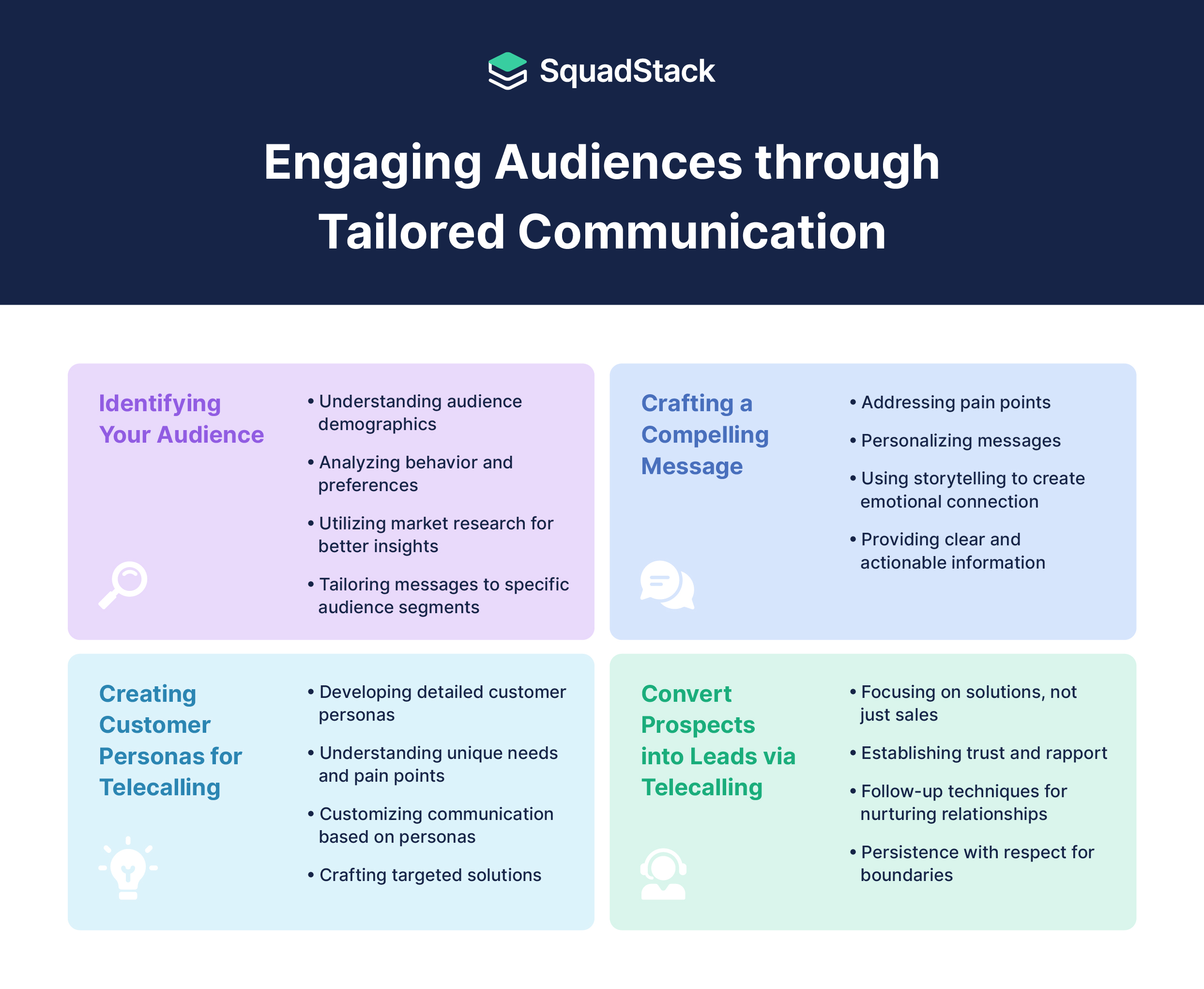 SquadStack

Engaging Audiences through Tailored Communication

Identifying Your Audience

• Understanding audience demographics
• Analyzing behavior and preferences
• Utilizing market research for better insights
• Tailoring messages to specific audience segments

Crafting a Compelling Message

• Addressing pain points
• Personalizing messages
• Using storytelling to create emotional connection
• Providing clear and actionable information

Creating Customer Personas for Telecalling

• Developing detailed customer personas
• Understanding unique needs and pain points
• Customizing communication based on personas
• Crafting targeted solutions

Convert Prospects into Leads via Telecalling

• Focusing on solutions, not just sales
• Establishing trust and rapport
• Follow-up techniques for nurturing relationships
• Persistence with respect for boundaries